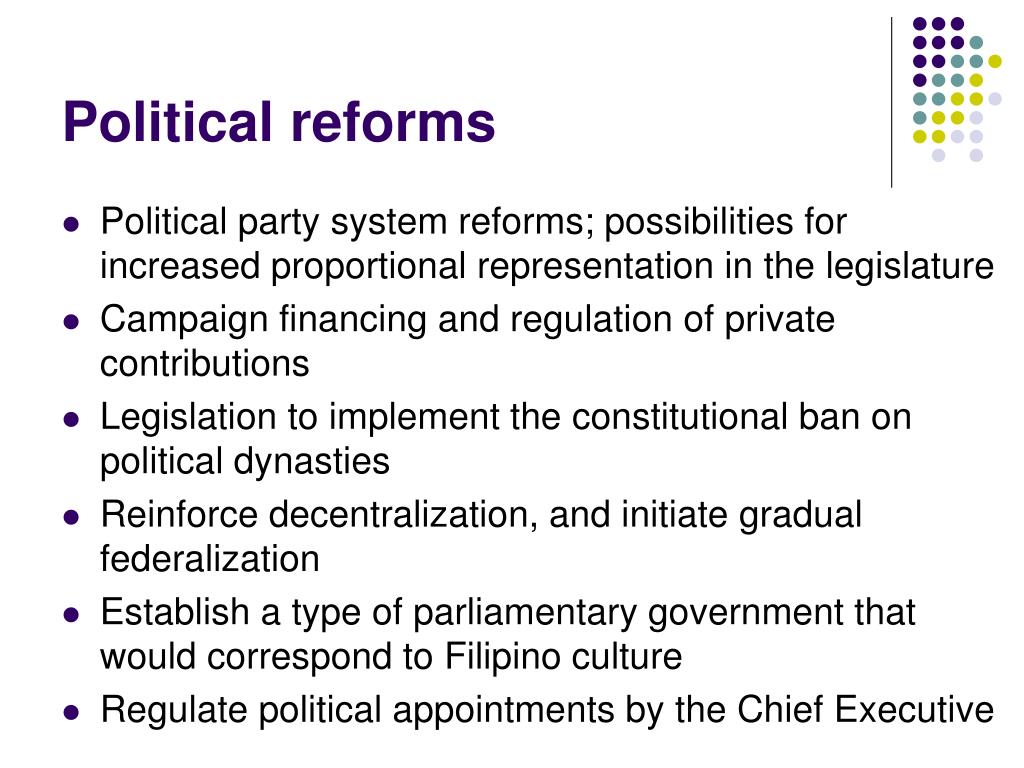 Political reforms

- Political party system reforms; possibilities for increased proportional representation in the legislature
- Campaign financing and regulation of private contributions
- Legislation to implement the constitutional ban on political dynasties
- Reinforce decentralization, and initiate gradual federalization
- Establish a type of parliamentary government that would correspond to Filipino culture
- Regulate political appointments by the Chief Executive